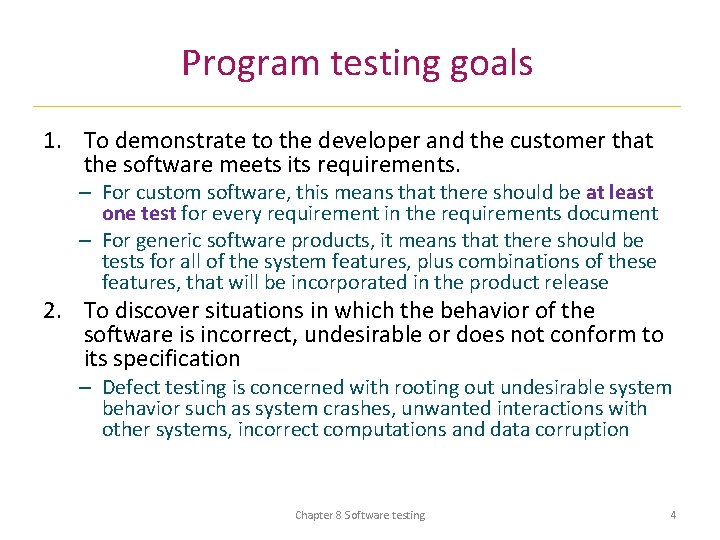 Program testing goals

1. To demonstrate to the developer and the customer that the software meets its requirements.
– For custom software, this means that there should be at least one test for every requirement in the requirements document
– For generic software products, it means that there should be tests for all of the system features, plus combinations of these features, that will be incorporated in the product release

2. To discover situations in which the behavior of the software is incorrect, undesirable or does not conform to its specification
– Defect testing is concerned with rooting out undesirable system behavior such as system crashes, unwanted interactions with other systems, incorrect computations and data corruption

Chapter 8 Software testing

4